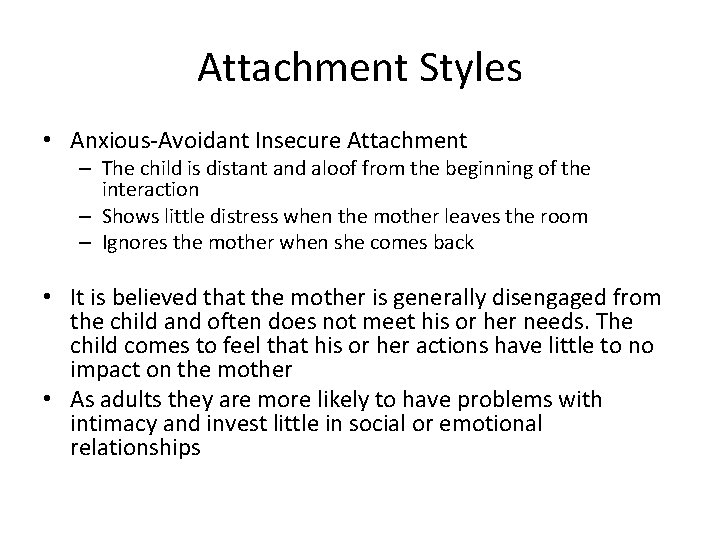 Attachment Styles

• Anxious-Avoidant Insecure Attachment
– The child is distant and aloof from the beginning of the interaction
– Shows little distress when the mother leaves the room
– Ignores the mother when she comes back

• It is believed that the mother is generally disengaged from the child and often does not meet his or her needs. The child comes to feel that his or her actions have little to no impact on the mother
• As adults they are more likely to have problems with intimacy and invest little in social or emotional relationships